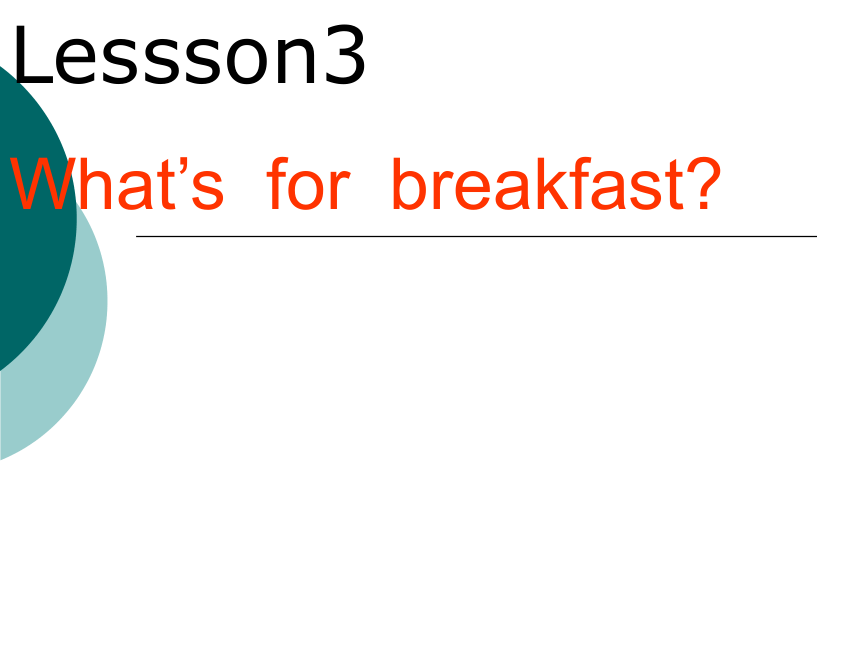 Lessson3

What’s for breakfast?